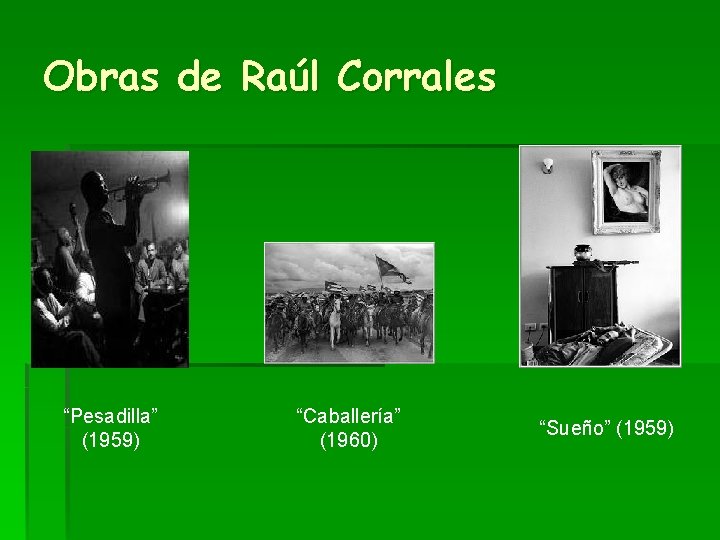 Obras de Raúl Corrales

"Pesadilla"
(1959)

"Caballería"
(1960)

"Sueño" (1959)